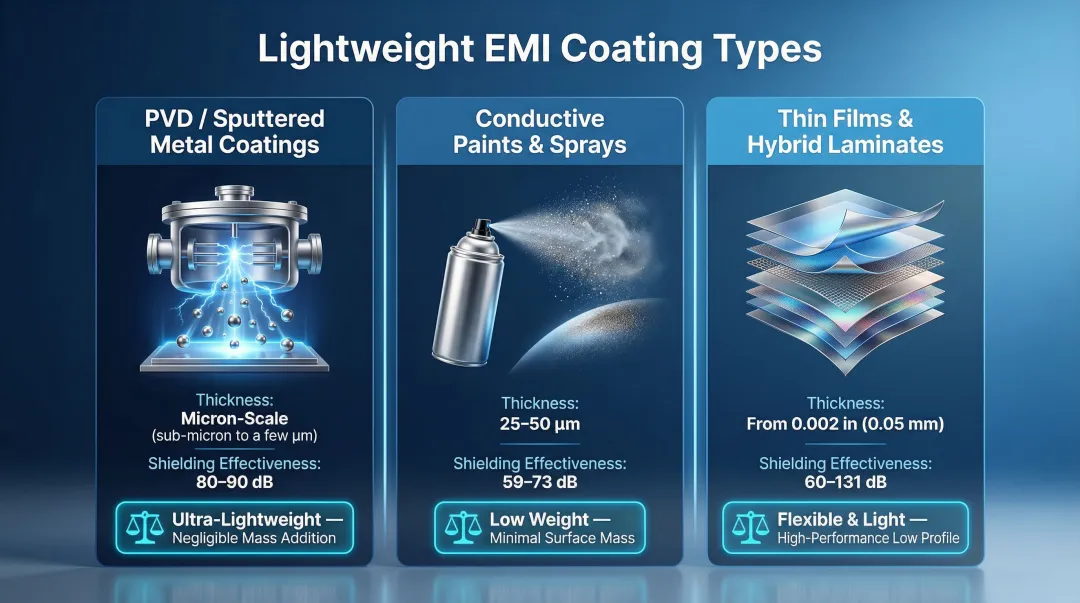 Lightweight EMI Coating Types

PVD / Sputtered Metal Coatings

Thickness:
Micron-Scale
(sub-micron to a few µm)

Shielding Effectiveness:
80–90 dB

Ultra-Lightweight —
Negligible Mass Addition

Conductive Paints & Sprays

Thickness:
25–50 µm

Shielding Effectiveness:
59–73 dB

Low Weight —
Minimal Surface Mass

Thin Films & Hybrid Laminates

Thickness:
From 0.002 in (0.05 mm)

Shielding Effectiveness:
60–131 dB

Flexible & Light —
High-Performance Low Profile